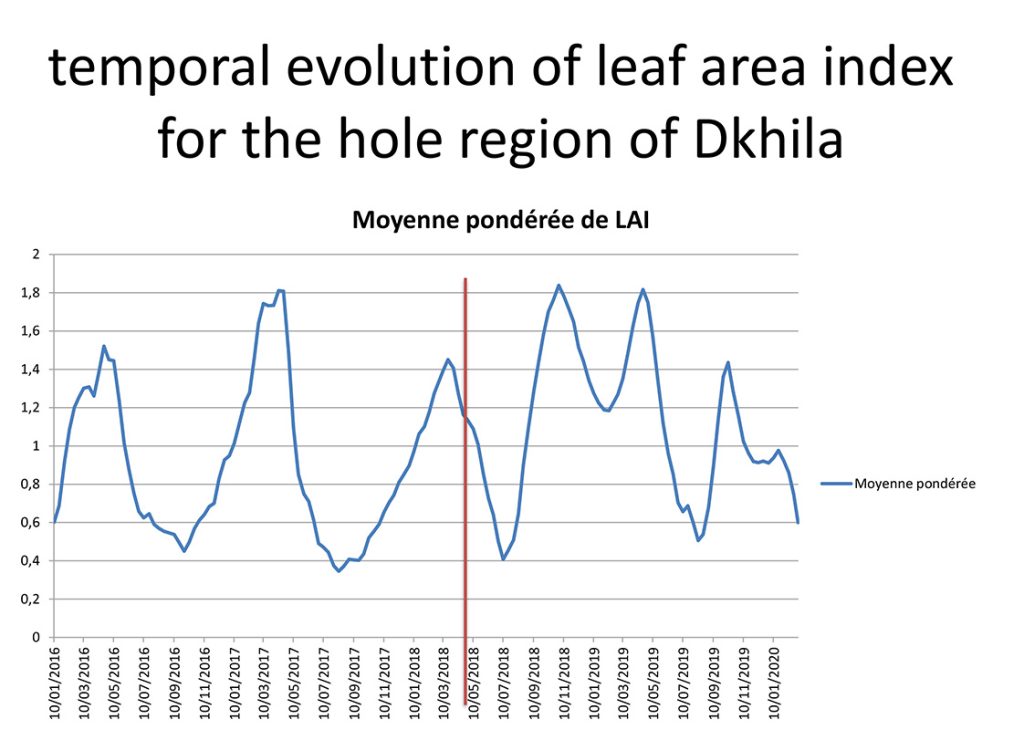 temporal evolution of leaf area index for the hole region of Dkhila

Moyenne pondérée de LAI

2
1,8
1,6
1,4
1,2
1
0,8
0,6
0,4
0,2
0

10/01/2016
10/03/2016
10/05/2016
10/07/2016
10/09/2016
10/11/2016
10/01/2017
10/03/2017
10/05/2017
10/07/2017
10/09/2017
10/11/2017
10/01/2018
10/03/2018
10/05/2018
10/07/2018
10/09/2018
10/11/2018
10/01/2019
10/03/2019
10/05/2019
10/07/2019
10/09/2019
10/11/2019
10/01/2020

Moyenne pondérée